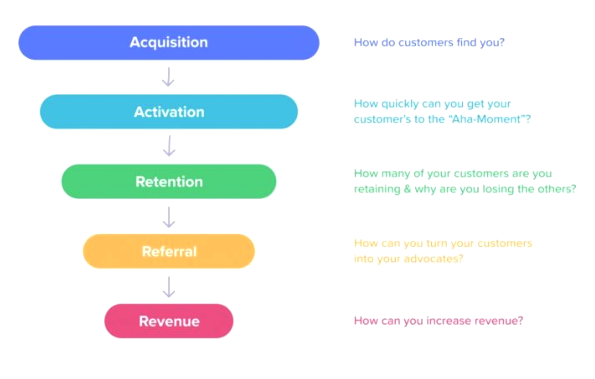 Acquisition

How do customers find you?

Activation

How quickly can you get your customer's to the "Aha-Moment"?

Retention

How many of your customers are you retaining & why are you losing the others?

Referral

How can you turn your customers into your advocates?

Revenue

How can you increase revenue?